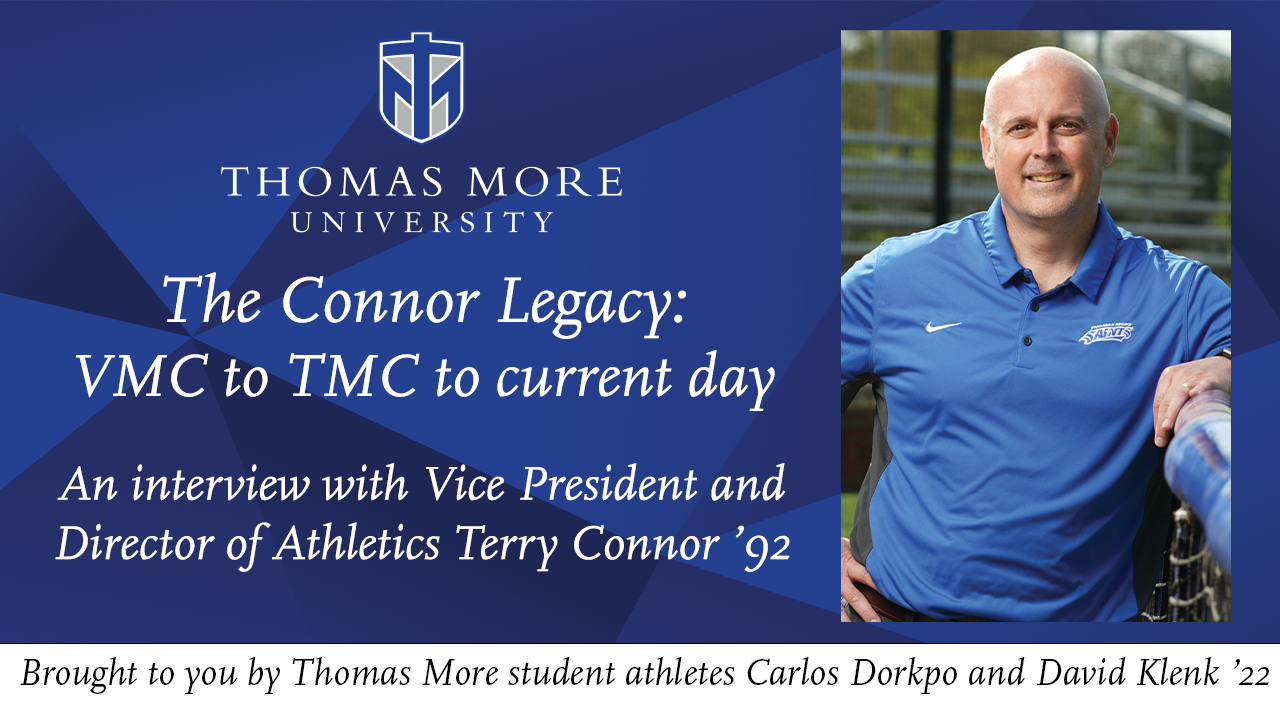 THOMAS MORE
UNIVERSITY

The Connor Legacy:
VMC to TMC to current day

An interview with Vice President and Director of Athletics Terry Connor '92

SAINTS

Brought to you by Thomas More student athletes Carlos Dorkpo and David Klenk '22